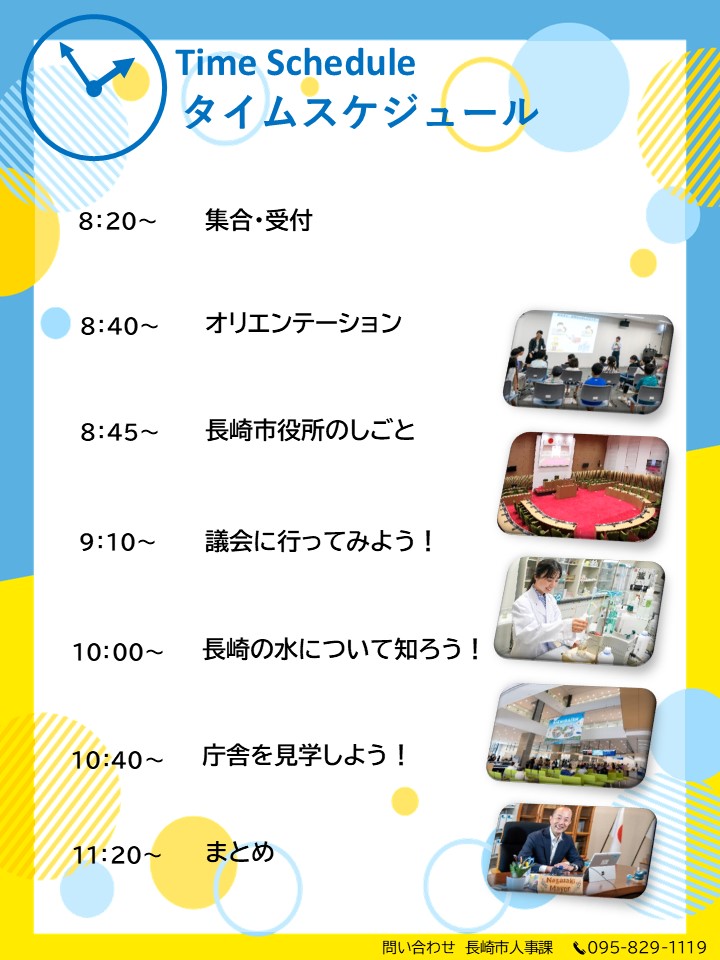 Time Schedule
タイムスケジュール

8:20～　集合・受付

8:40～　オリエンテーション

8:45～　長崎市役所のしごと

9:10～　議会に行ってみよう！

10:00～　長崎の水について知ろう！

10:40～　庁舎を見学しよう！

11:20～　まとめ

Nagasaki Mayor

問い合わせ　長崎市人事課　095-829-1119